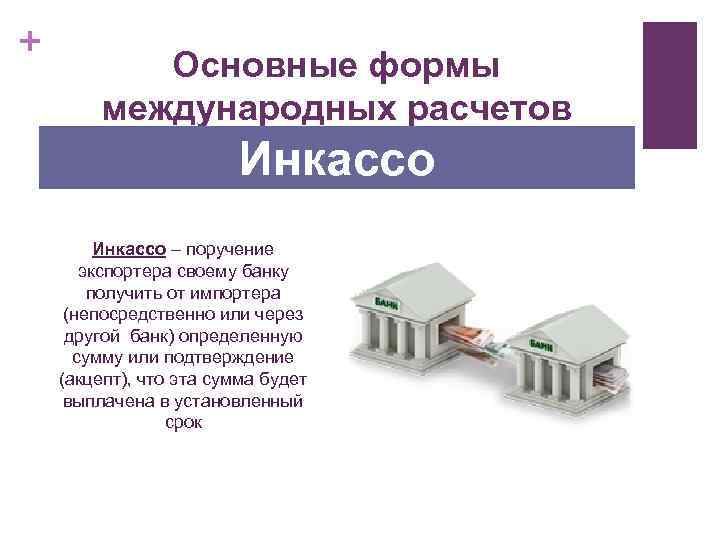 +

Основные формы международных расчетов

Инкассо

Инкассо – поручение экспортера своему банку получить от импортера (непосредственно или через другой банк) определенную сумму или подтверждение (акцепт), что эта сумма будет выплачена в установленный срок

БАНК

БАНК